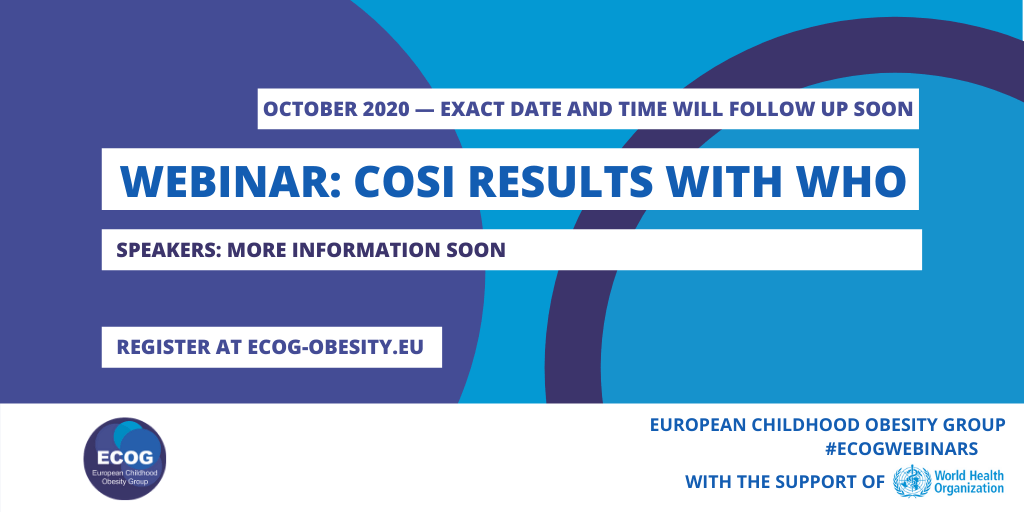 OCTOBER 2020 — EXACT DATE AND TIME WILL FOLLOW UP SOON

WEBINAR: COSI RESULTS WITH WHO

SPEAKERS: MORE INFORMATION SOON

REGISTER AT ECOG-OBESITY.EU

ECOG
European Childhood Obesity Group

EUROPEAN CHILDHOOD OBESITY GROUP
#ECOGWEBINARS
WITH THE SUPPORT OF World Health Organization